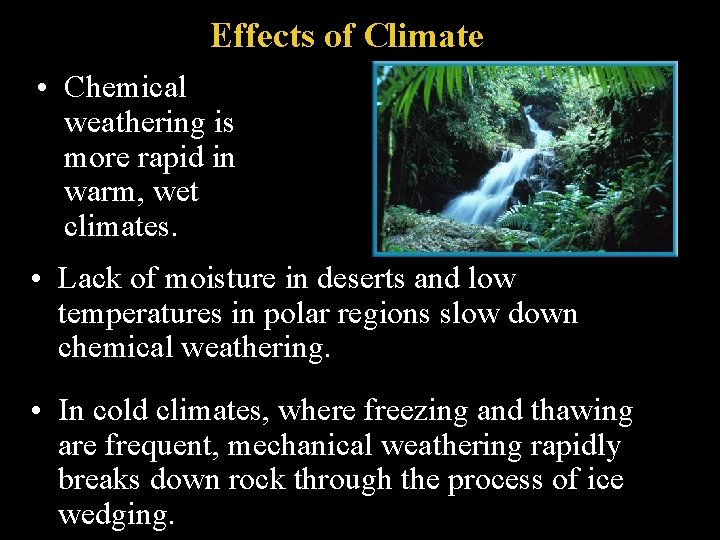 Effects of Climate

• Chemical weathering is more rapid in warm, wet climates.

• Lack of moisture in deserts and low temperatures in polar regions slow down chemical weathering.

• In cold climates, where freezing and thawing are frequent, mechanical weathering rapidly breaks down rock through the process of ice wedging.